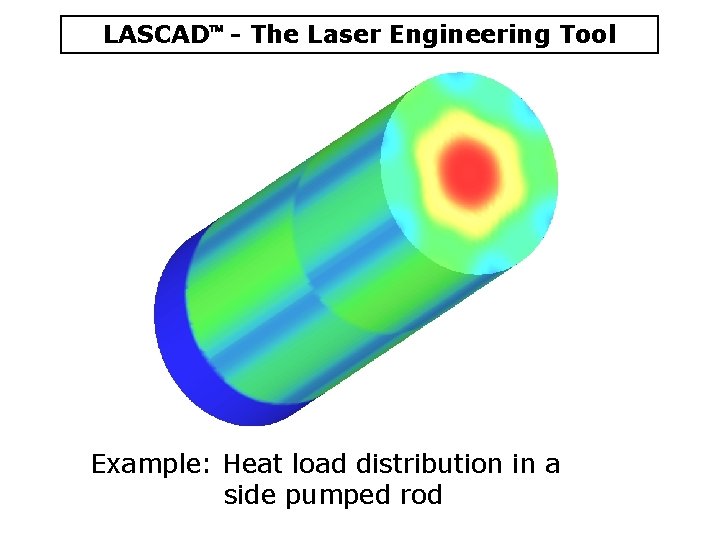 LASCAD™ - The Laser Engineering Tool

Example: Heat load distribution in a side pumped rod